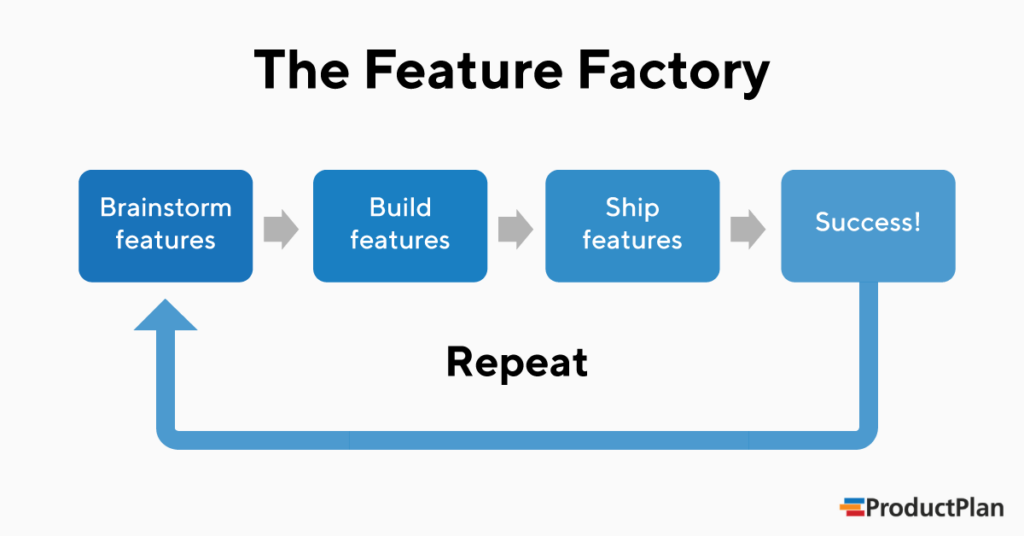 The Feature Factory

Brainstorm features

Build features

Ship features

Success!

Repeat

ProductPlan